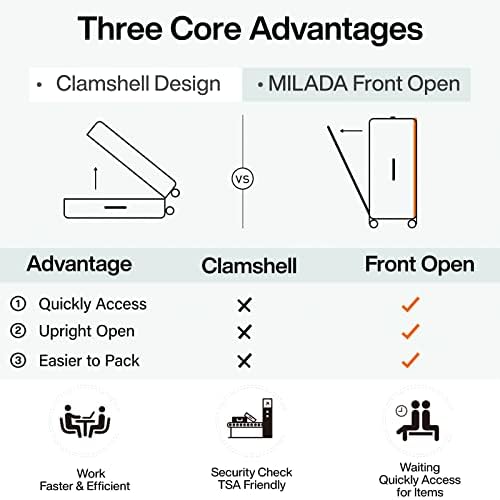 Three Core Advantages

• Clamshell Design

• MILADA Front Open

VS

| Advantage | Clamshell | Front Open |
|---|---|---|
| ① Quickly Access | ✕ | ✓ |
| ② Upright Open | ✕ | ✓ |
| ③ Easier to Pack | ✕ | ✓ |

Work
Faster & Efficient

Security Check
TSA Friendly

Waiting
Quickly Access
for Items